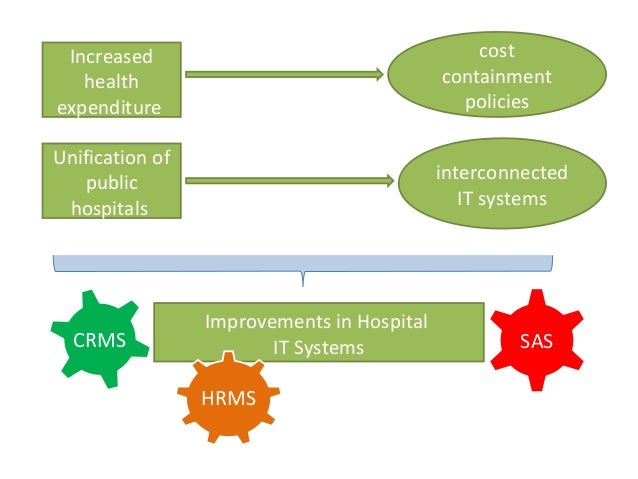 Increased health expenditure

cost containment policies

Unification of public hospitals

interconnected IT systems

CRMS

Improvements in Hospital IT Systems

SAS

HRMS